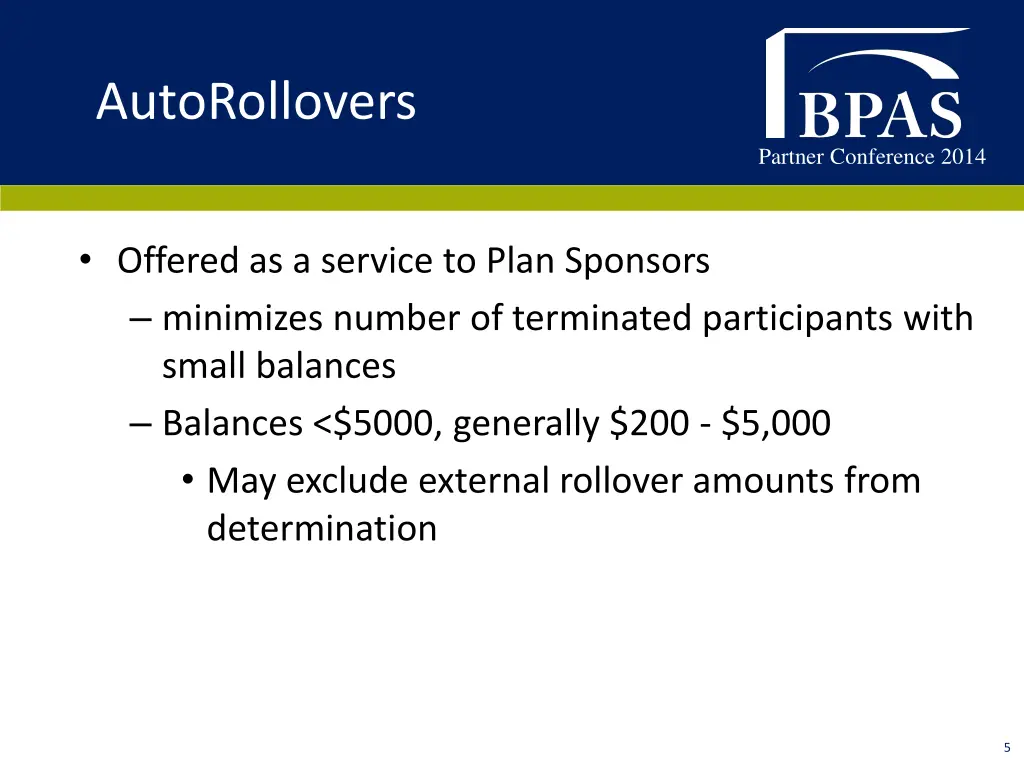 AutoRollovers

BPAS
Partner Conference 2014

• Offered as a service to Plan Sponsors
– minimizes number of terminated participants with small balances
– Balances <\$5000, generally \$200 - \$5,000
• May exclude external rollover amounts from determination

5